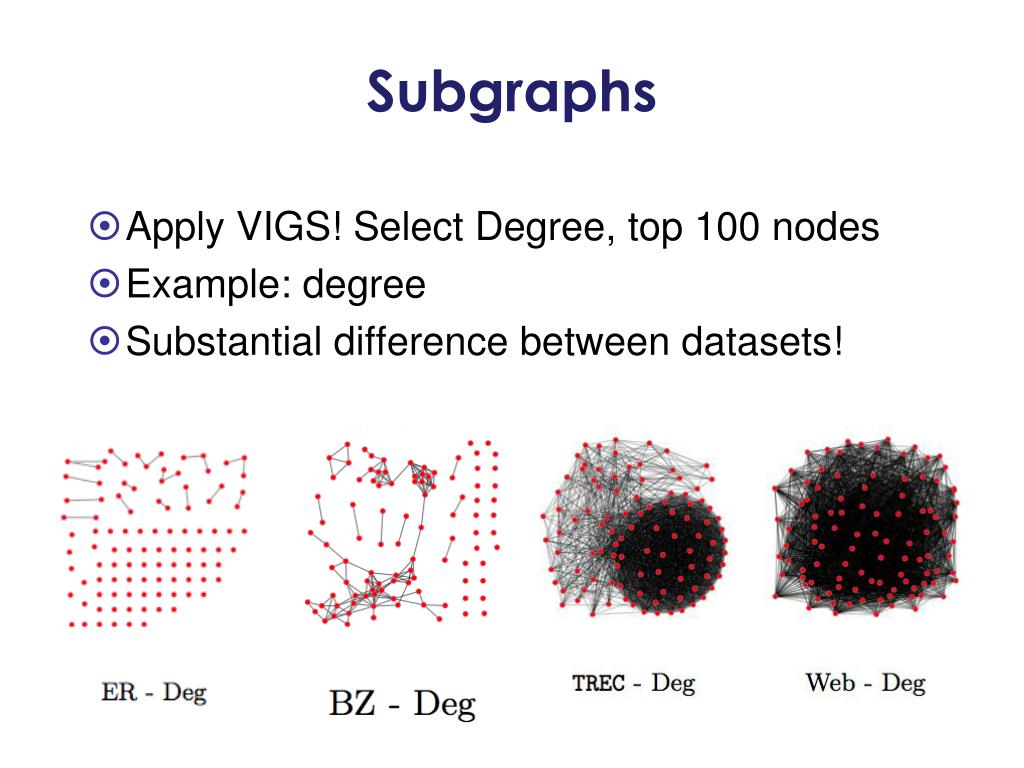 Subgraphs

Apply VIGS! Select Degree, top 100 nodes

Example: degree

Substantial difference between datasets!

ER - Deg

BZ - Deg

TREC - Deg

Web - Deg